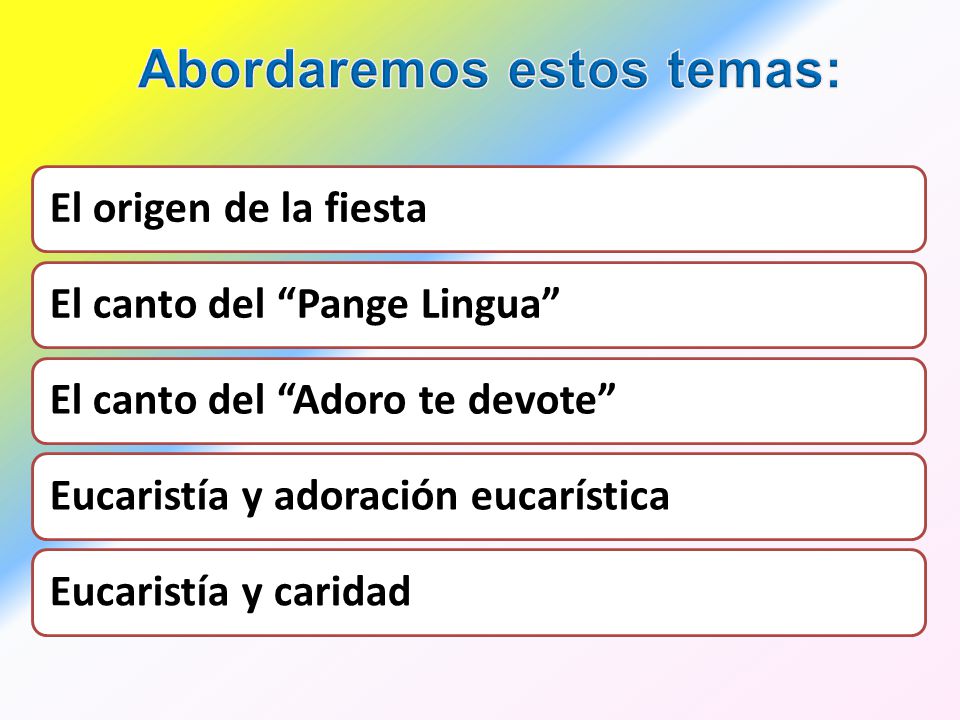 Abordaremos estos temas:

El origen de la fiesta

El canto del “Pange Lingua”

El canto del “Adoro te devote”

Eucaristía y adoración eucarística

Eucaristía y caridad